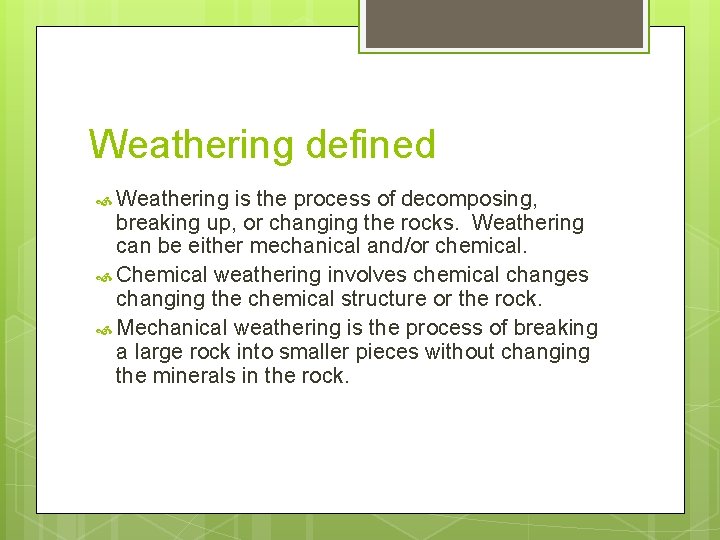 Weathering defined

Weathering is the process of decomposing, breaking up, or changing the rocks. Weathering can be either mechanical and/or chemical.

Chemical weathering involves chemical changes changing the chemical structure or the rock.

Mechanical weathering is the process of breaking a large rock into smaller pieces without changing the minerals in the rock.